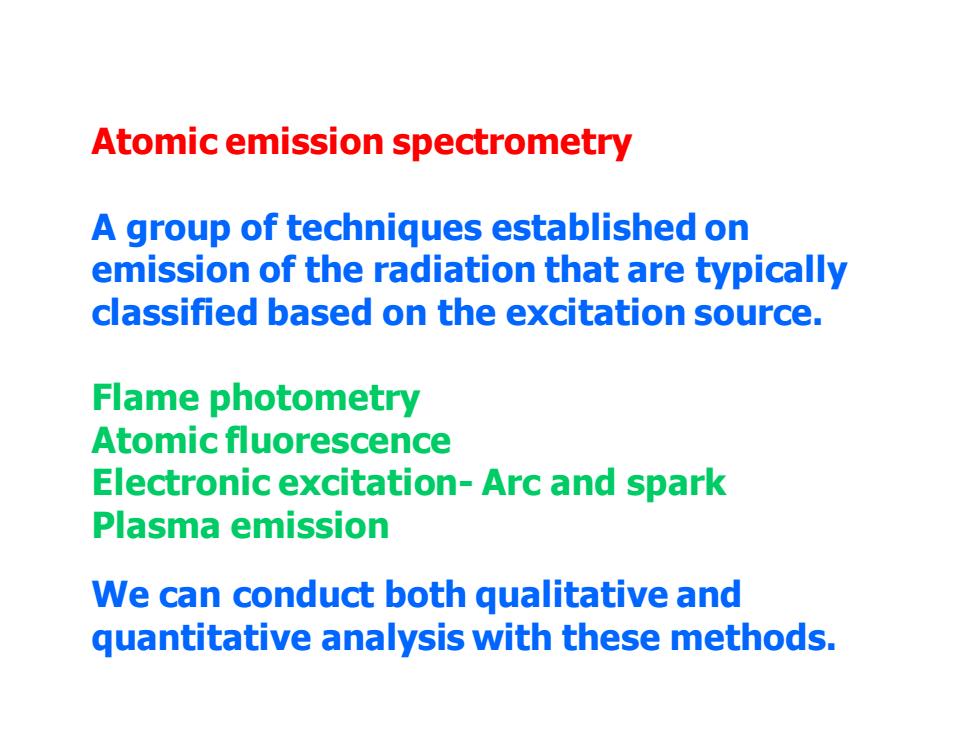 Atomic emission spectrometry

A group of techniques established on emission of the radiation that are typically classified based on the excitation source.

Flame photometry
Atomic fluorescence
Electronic excitation- Arc and spark
Plasma emission

We can conduct both qualitative and quantitative analysis with these methods.